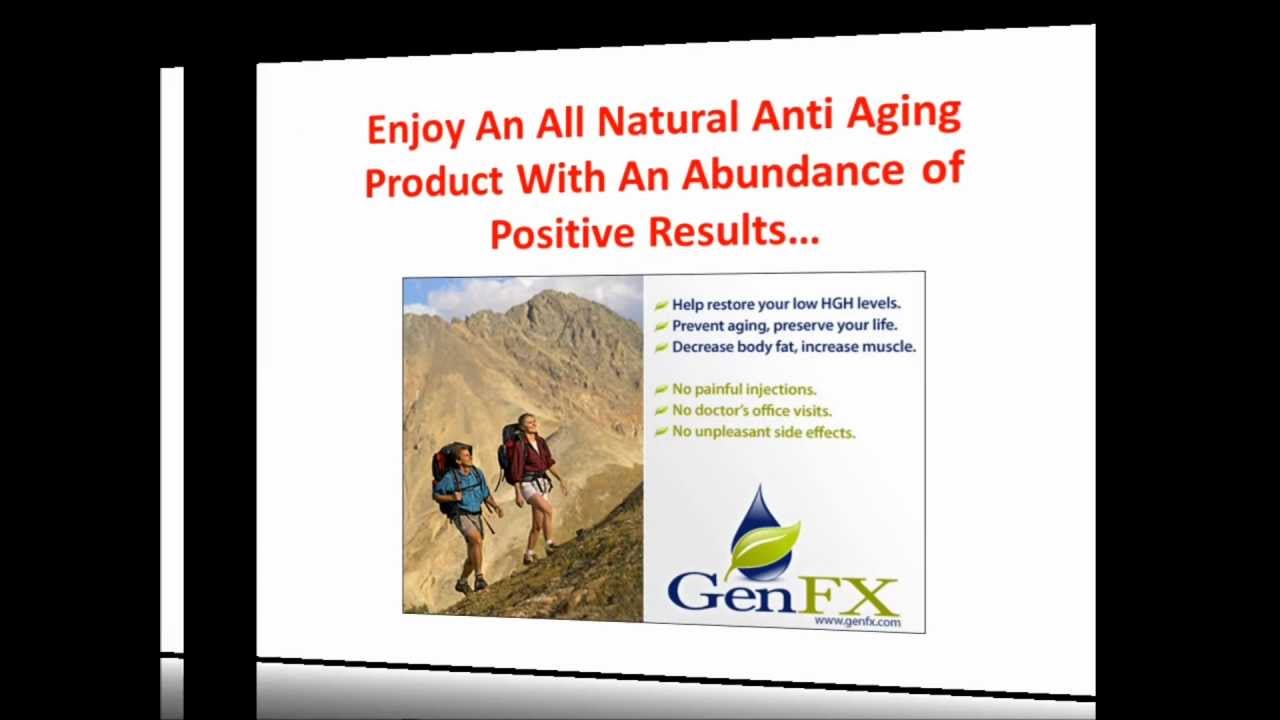 Enjoy An All Natural Anti Aging Product With An Abundance of Positive Results...

Help restore your low HGH levels.
Prevent aging, preserve your life.
Decrease body fat, increase muscle.

No painful injections.
No doctor's office visits.
No unpleasant side effects.

GenFX
www.genfx.com